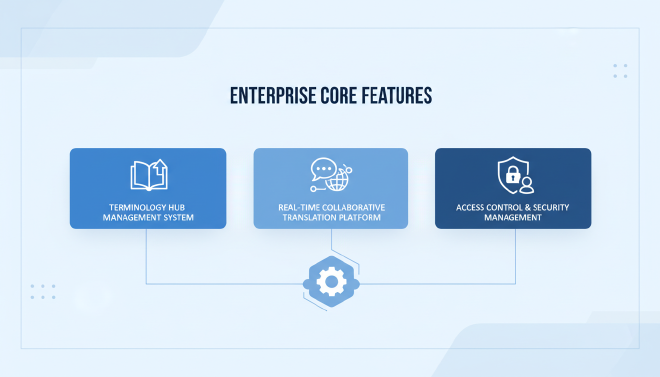 ENTERPRISE CORE FEATURES

TERMINOLOGY HUB MANAGEMENT SYSTEM

REAL-TIME COLLABORATIVE TRANSLATION PLATFORM

ACCESS CONTROL & SECURITY MANAGEMENT